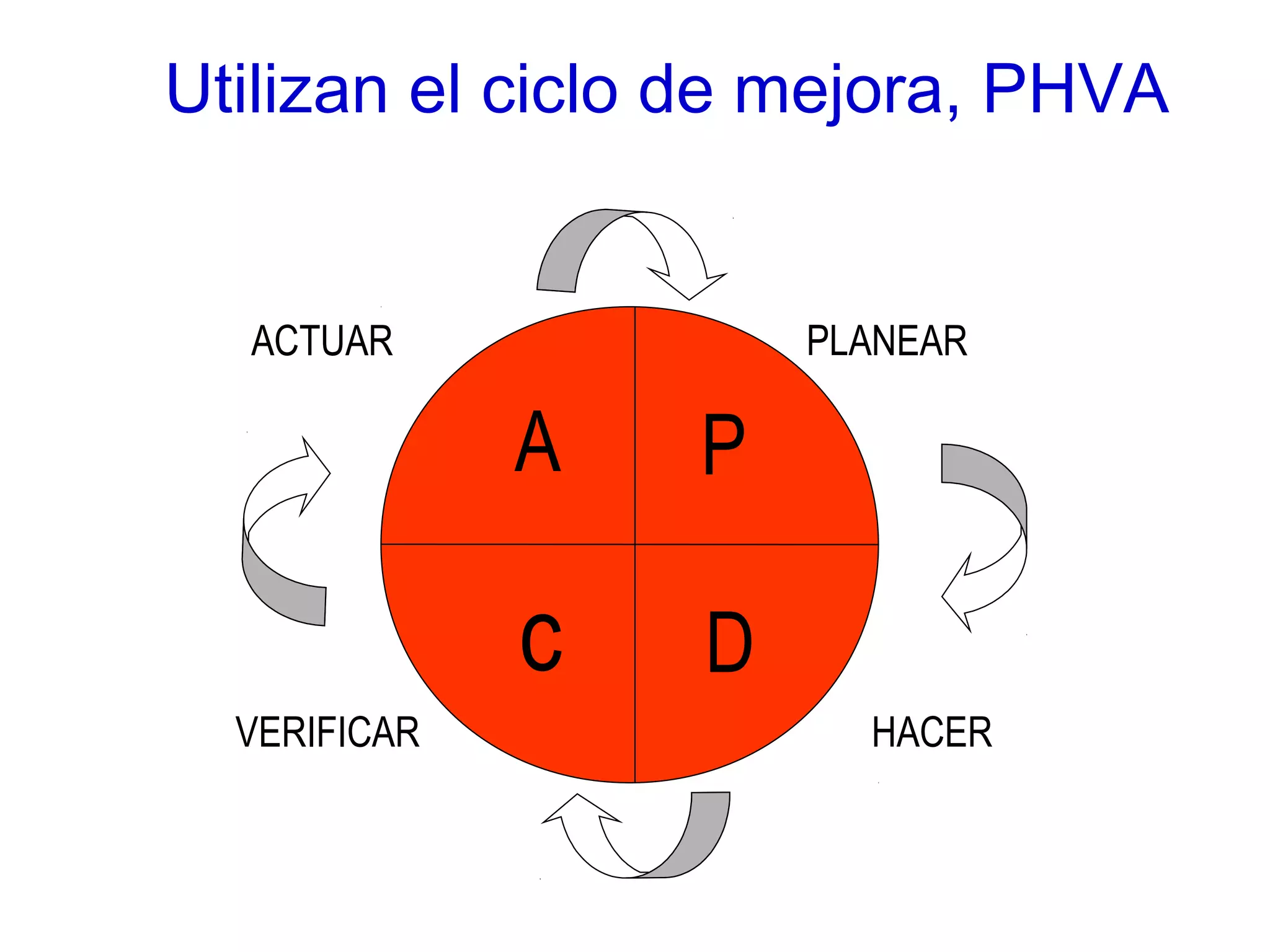 Utilizan el ciclo de mejora, PHVA

ACTUAR

PLANEAR

A

P

C

D

VERIFICAR

HACER